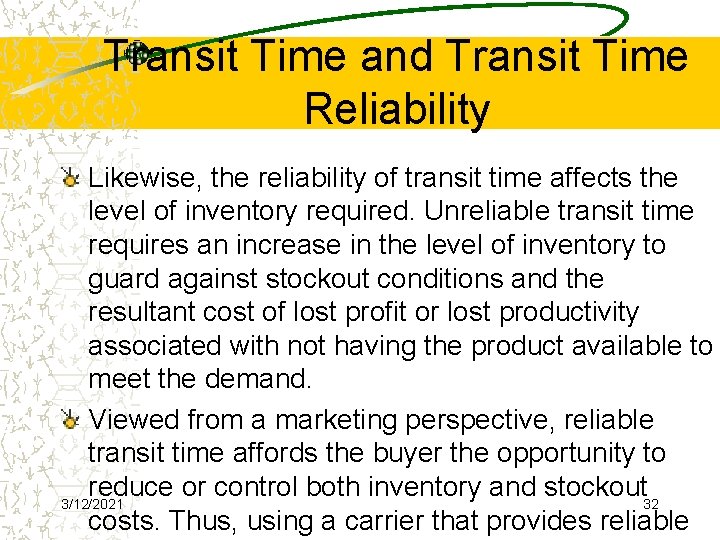 Transit Time and Transit Time Reliability

Likewise, the reliability of transit time affects the level of inventory required. Unreliable transit time requires an increase in the level of inventory to guard against stockout conditions and the resultant cost of lost profit or lost productivity associated with not having the product available to meet the demand.

Viewed from a marketing perspective, reliable transit time affords the buyer the opportunity to reduce or control both inventory and stockout costs. Thus, using a carrier that provides reliable

3/12/2021

32